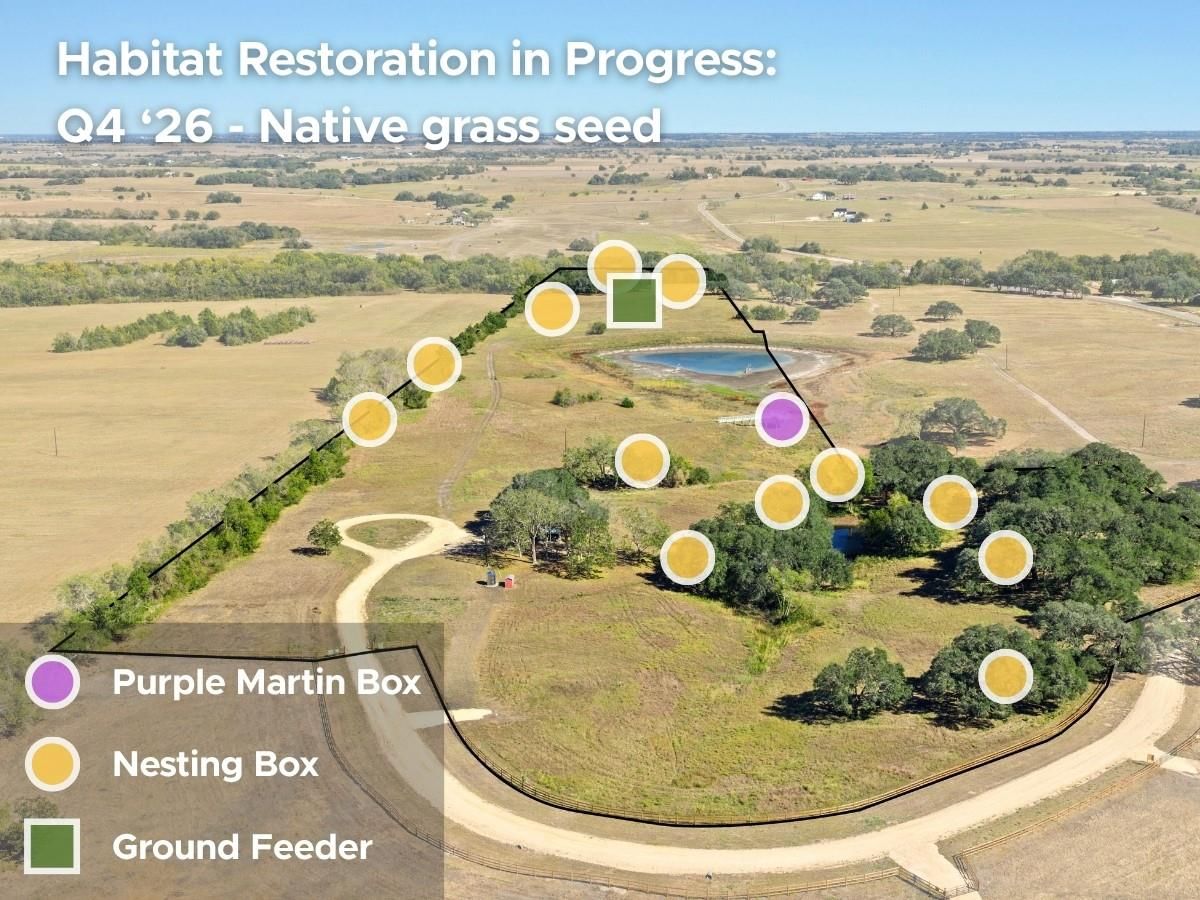 Habitat Restoration in Progress:
Q4 ‘26 - Native grass seed

Purple Martin Box
Nesting Box
Ground Feeder